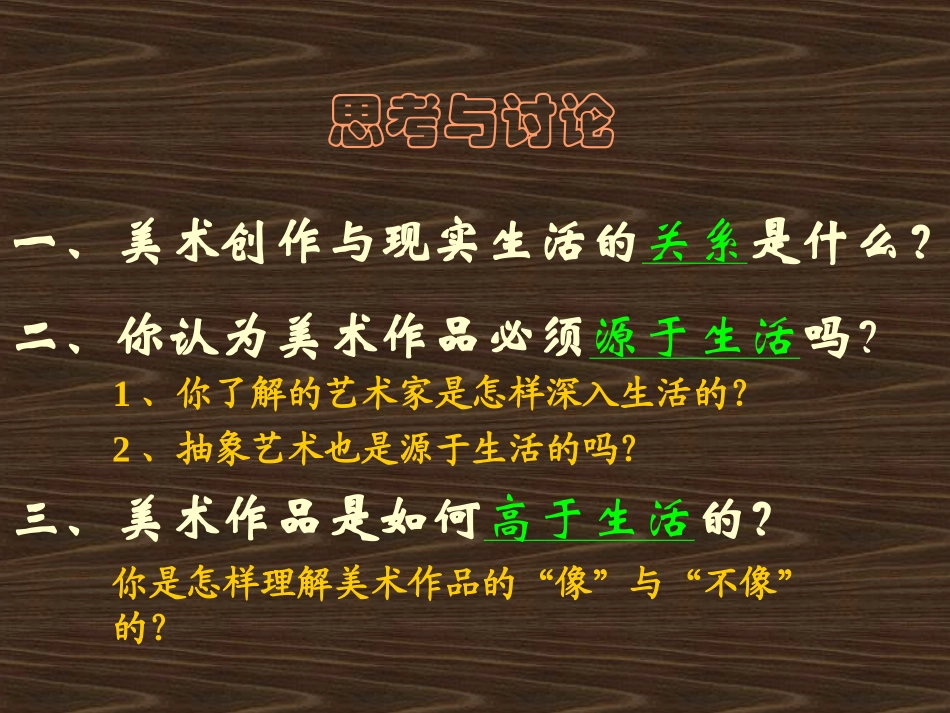 思考与讨论

一、美术创作与现实生活的关系是什么？

二、你认为美术作品必须源于生活吗？

1、你了解的艺术家是怎样深入生活的？

2、抽象艺术也是源于生活的吗？

三、美术作品是如何高于生活的？

你是怎样理解美术作品的“像”与“不像”的？